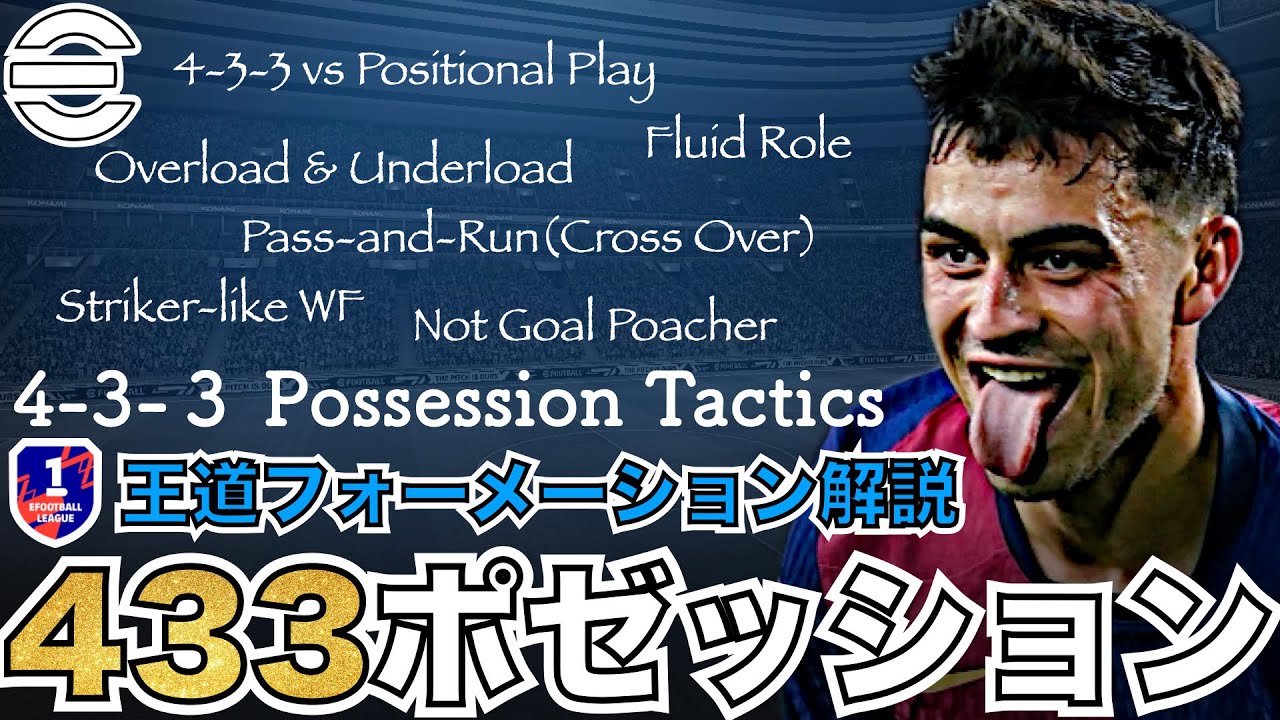 4-3-3 vs Positional Play

Fluid Role

Overload & Underload

Pass-and-Run(Cross Over)

Striker-like WF

Not Goal Poacher

4-3- 3 Possession Tactics

1 EFOOTBALL LEAGUE

王道フォーメーション解説

433ポゼッション